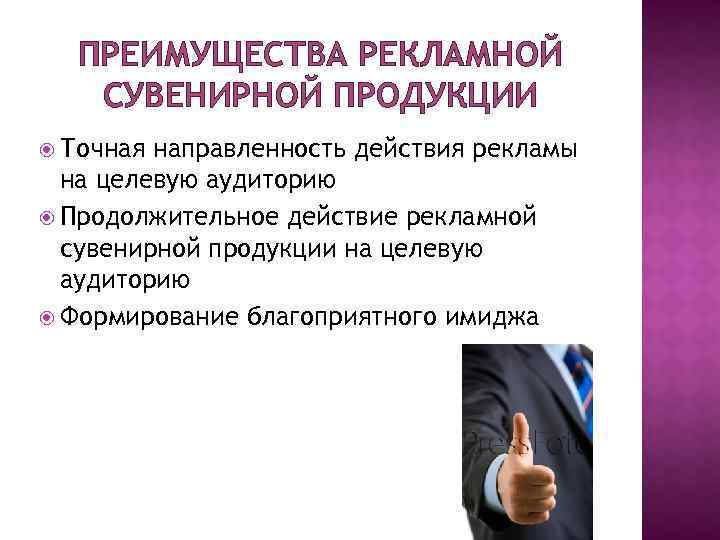 ПРЕИМУЩЕСТВА РЕКЛАМНОЙ СУВЕНИРНОЙ ПРОДУКЦИИ

Точная направленность действия рекламы на целевую аудиторию

Продолжительное действие рекламной сувенирной продукции на целевую аудиторию

Формирование благоприятного имиджа

PressFoto